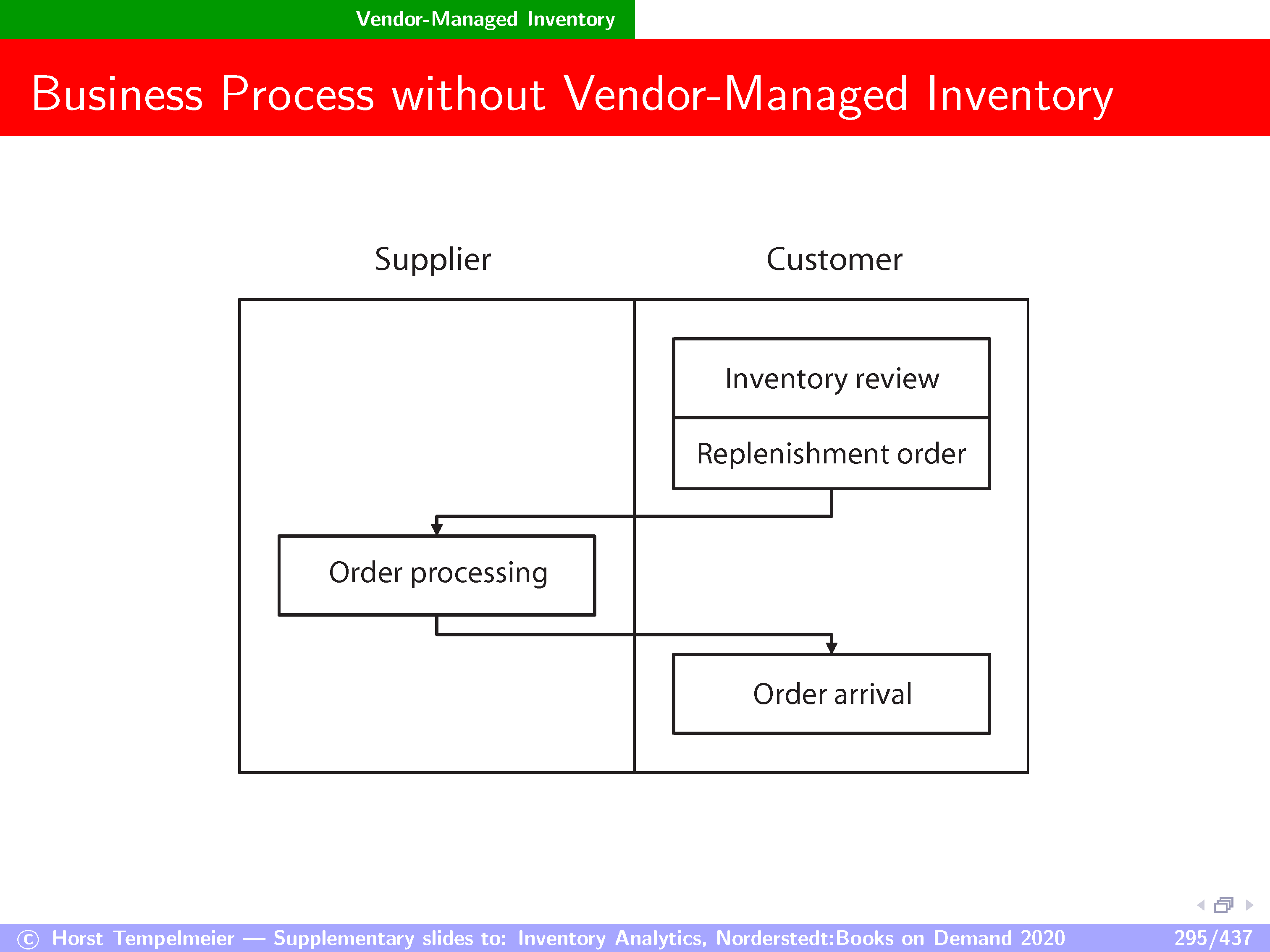 Vendor-Managed Inventory

Business Process without Vendor-Managed Inventory

Supplier

Customer

Inventory review

Replenishment order

Order processing

Order arrival

© Horst Tempelmeier — Supplementary slides to: Inventory Analytics, Norderstedt:Books on Demand 2020

295/437